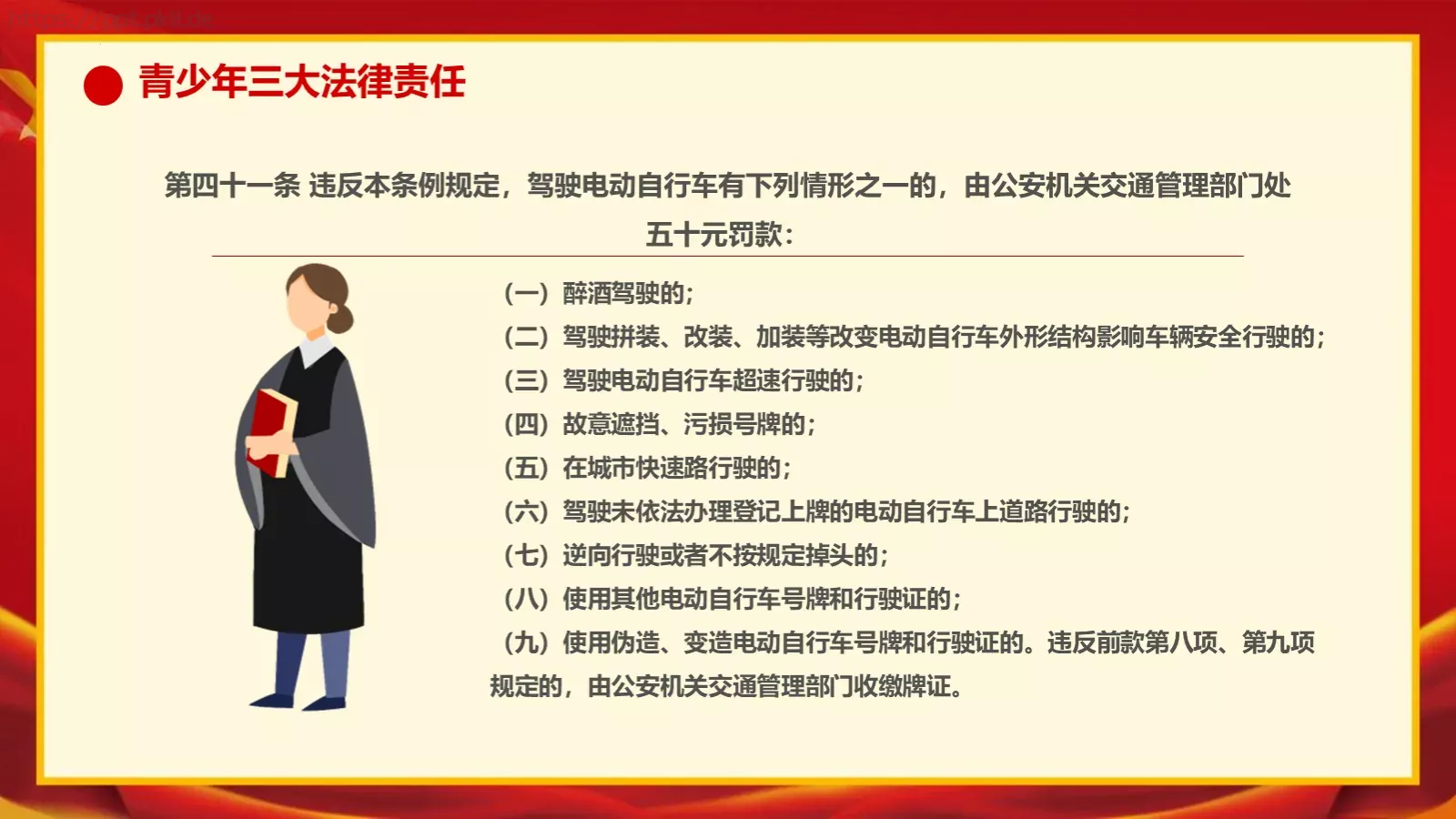 青少年三大法律责任

第四十一条 违反本条例规定，驾驶电动自行车有下列情形之一的，由公安机关交通管理部门处五十元罚款：

（一）醉酒驾驶的；
（二）驾驶拼装、改装、加装等改变电动自行车外形结构影响车辆安全行驶的；
（三）驾驶电动自行车超速行驶的；
（四）故意遮挡、污损号牌的；
（五）在城市快速路行驶的；
（六）驾驶未依法办理登记上牌的电动自行车上道路行驶的；
（七）逆向行驶或者不按规定掉头的；
（八）使用其他电动自行车号牌和行驶证的；
（九）使用伪造、变造电动自行车号牌和行驶证的。违反前款第八项、第九项规定的，由公安机关交通管理部门收缴牌证。